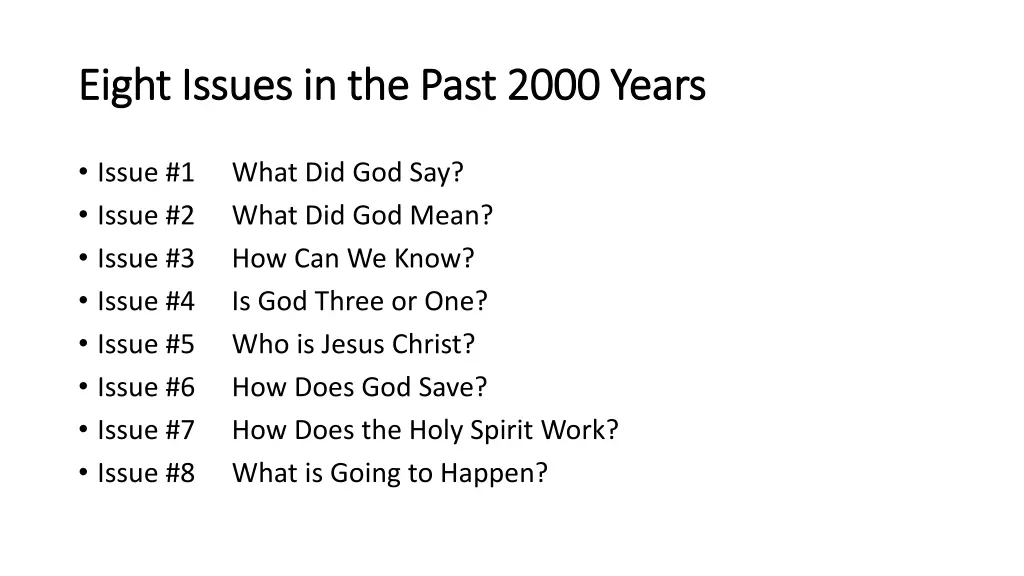 Eight Issues in the Past 2000 Years

• Issue #1 What Did God Say?
• Issue #2 What Did God Mean?
• Issue #3 How Can We Know?
• Issue #4 Is God Three or One?
• Issue #5 Who is Jesus Christ?
• Issue #6 How Does God Save?
• Issue #7 How Does the Holy Spirit Work?
• Issue #8 What is Going to Happen?